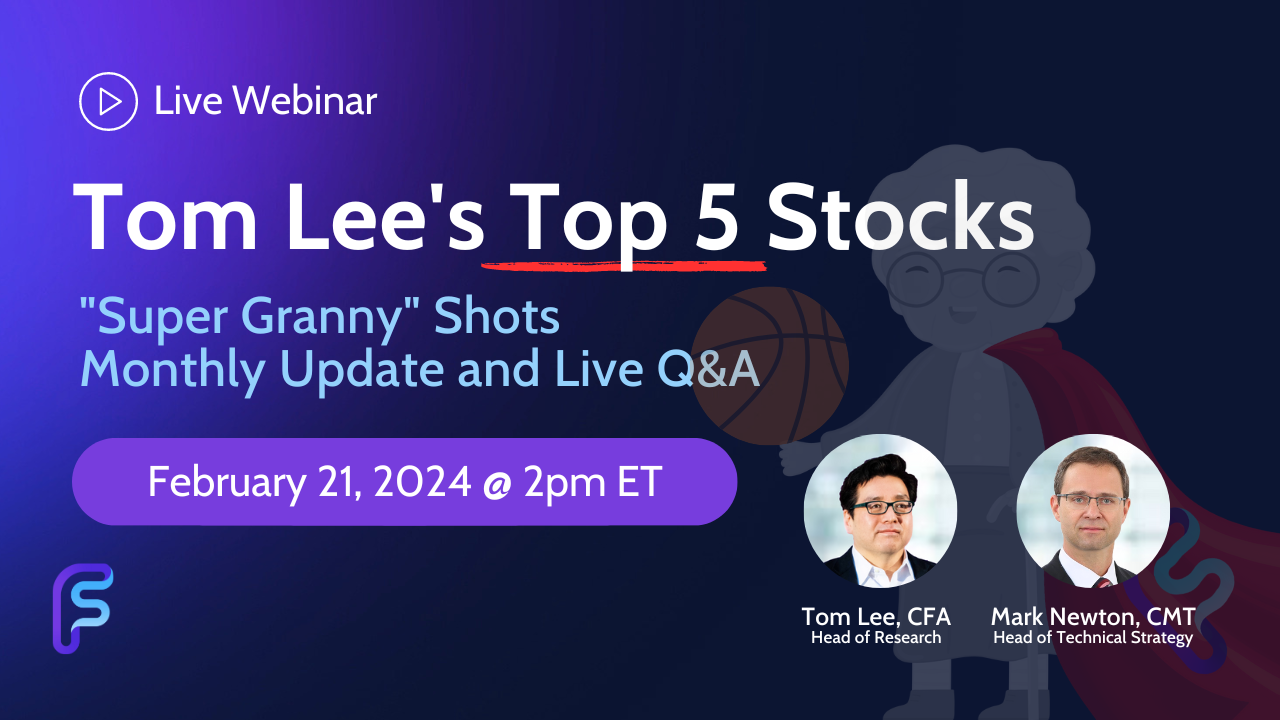 Live Webinar

Tom Lee's Top 5 Stocks

"Super Granny" Shots
Monthly Update and Live Q&A

February 21, 2024 @ 2pm ET

Tom Lee, CFA
Head of Research

Mark Newton, CMT
Head of Technical Strategy